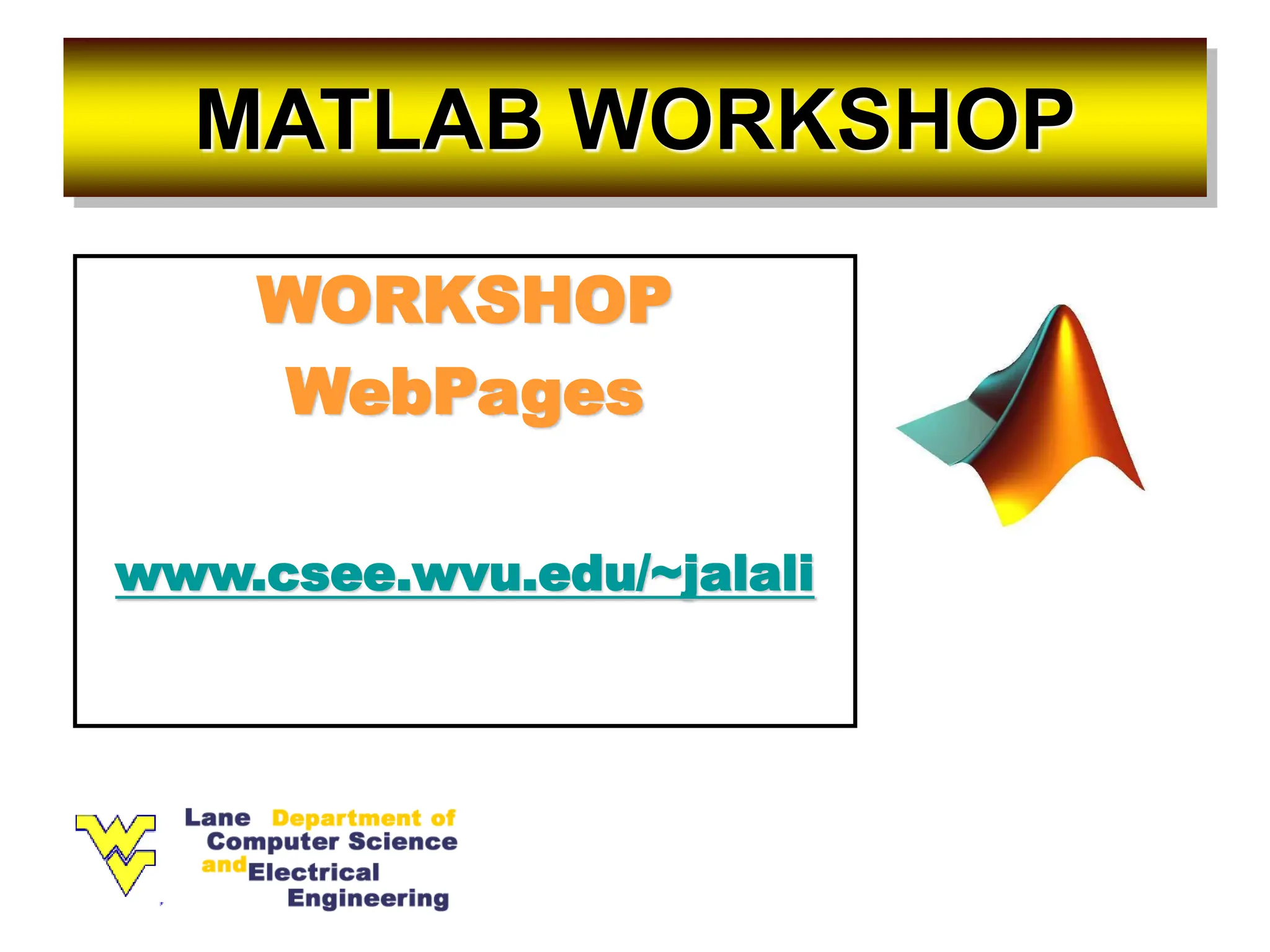 MATLAB WORKSHOP

WORKSHOP
WebPages

www.csee.wvu.edu/~jalali

Lane Department of Computer Science and Electrical Engineering